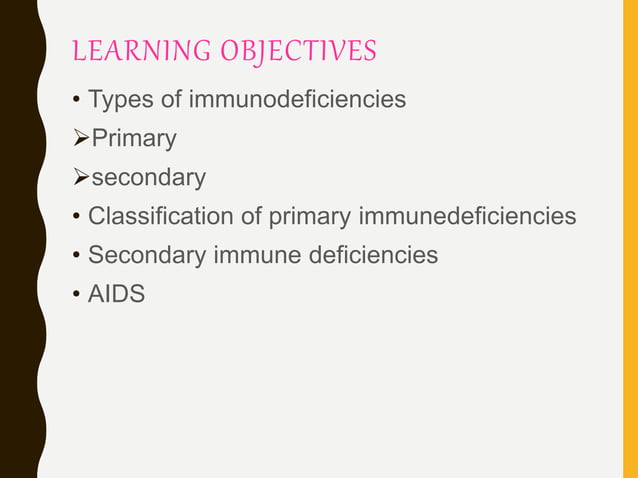 LEARNING OBJECTIVES

• Types of immunodeficiencies

➢Primary

➢secondary

• Classification of primary immunedeficiencies

• Secondary immune deficiencies

• AIDS